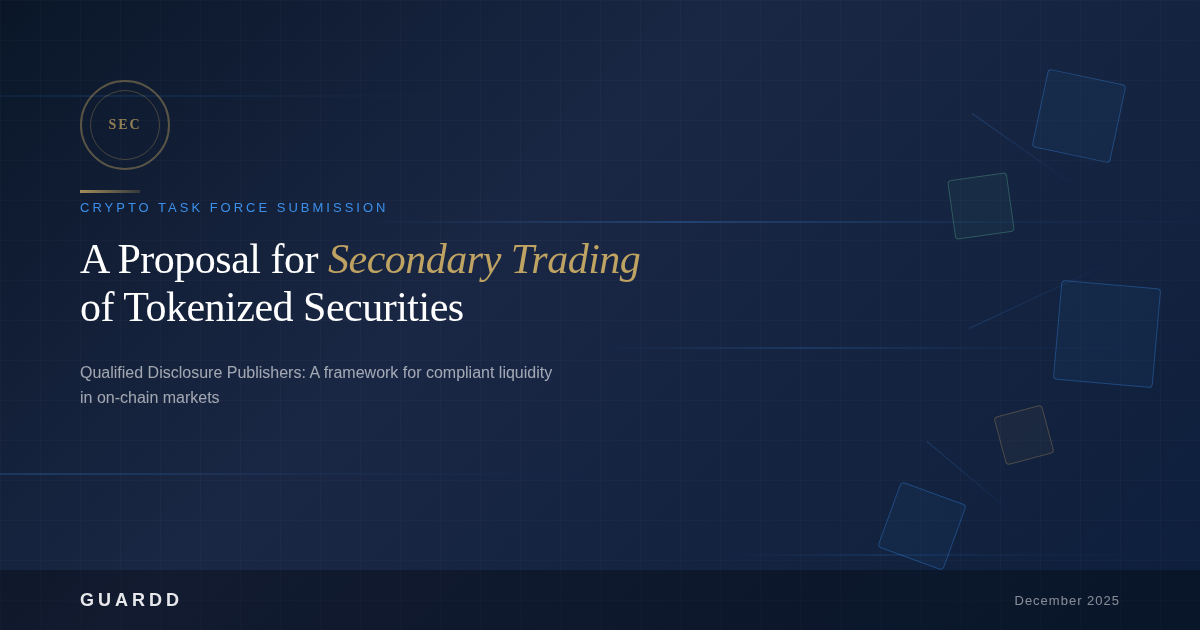 SEC

CRYPTO TASK FORCE SUBMISSION

A Proposal for Secondary Trading of Tokenized Securities

Qualified Disclosure Publishers: A framework for compliant liquidity in on-chain markets

GUARDD

December 2025